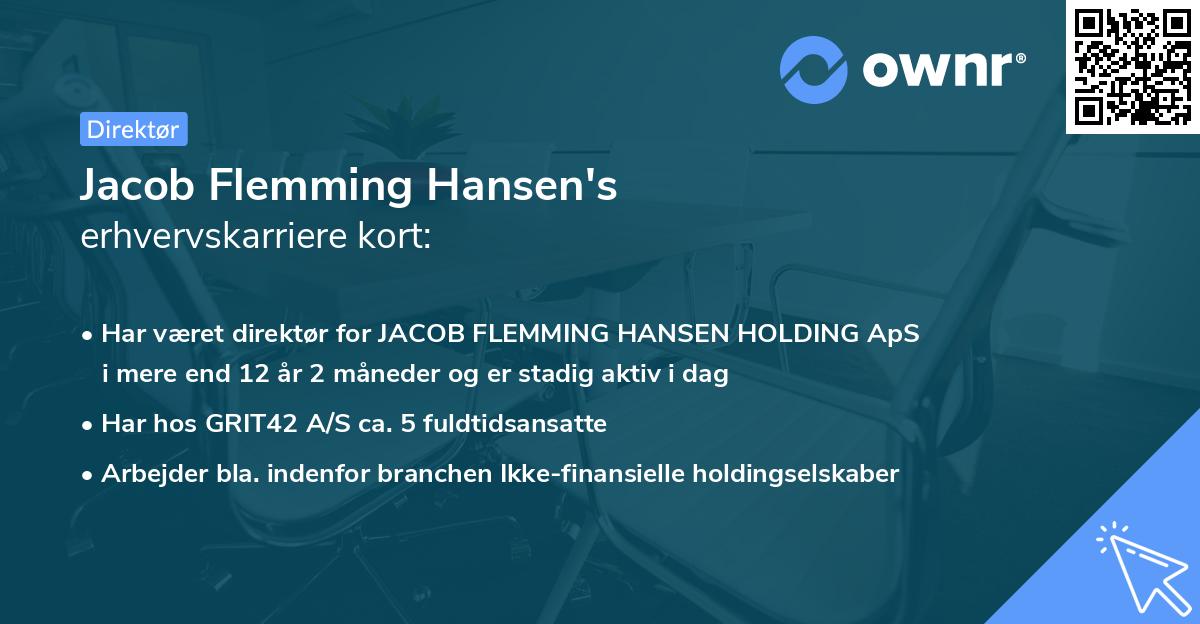 ownr®

Direktør

Jacob Flemming Hansen's
erhvervskarriere kort:

• Har været direktør for JACOB FLEMMING HANSEN HOLDING ApS i mere end 12 år 2 måneder og er stadig aktiv i dag
• Har hos GRIT42 A/S ca. 5 fuldtidsansatte
• Arbejder bla. indenfor branchen Ikke-finansielle holdingselskaber